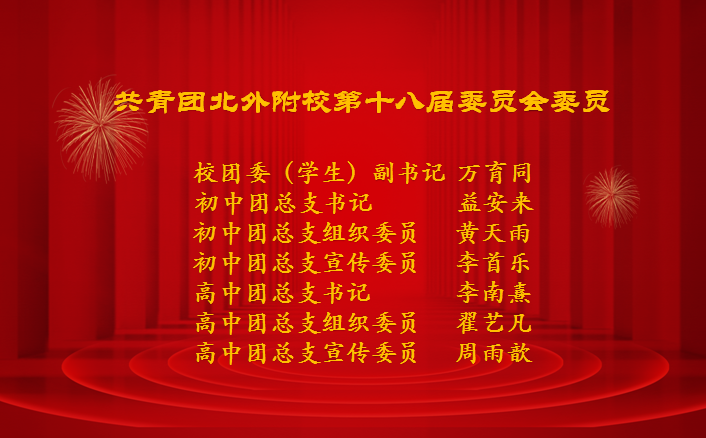 共青团北外附校第十八届委员会委员

校团委（学生）副书记 万育同
初中团总支书记 益安来
初中团总支组织委员 黄天雨
初中团总支宣传委员 李首乐
高中团总支书记 李南熹
高中团总支组织委员 翟艺凡
高中团总支宣传委员 周雨歆